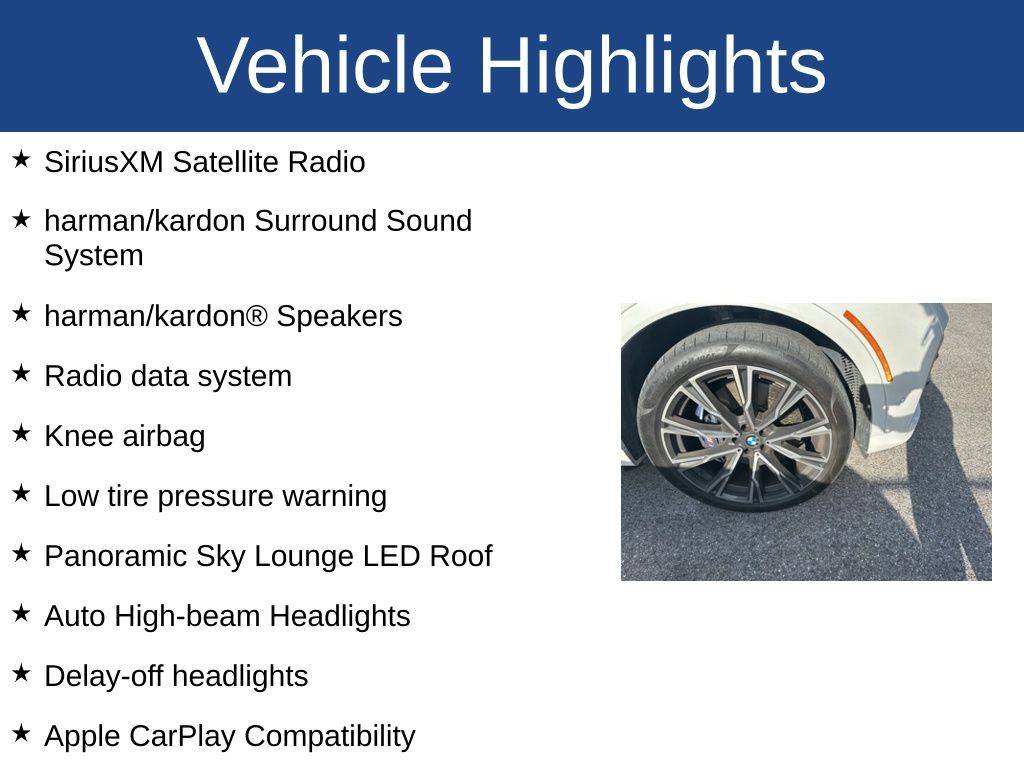 Vehicle Highlights

★ SiriusXM Satellite Radio

★ harman/kardon Surround Sound System

★ harman/kardon® Speakers

★ Radio data system

★ Knee airbag

★ Low tire pressure warning

★ Panoramic Sky Lounge LED Roof

★ Auto High-beam Headlights

★ Delay-off headlights

★ Apple CarPlay Compatibility